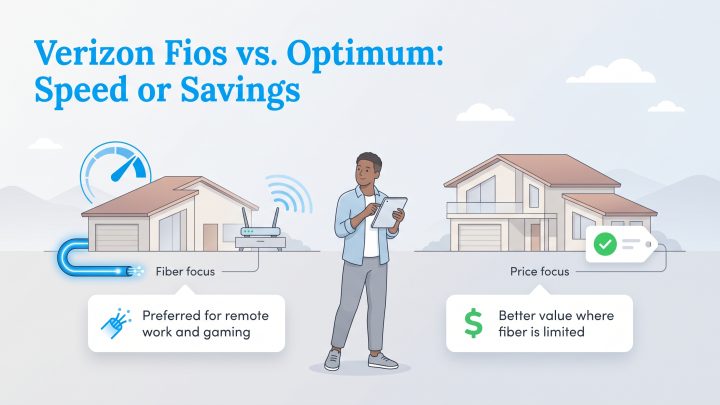 Verizon Fios vs. Optimum: Speed or Savings

Fiber focus

Preferred for remote work and gaming

Price focus

$

Better value where fiber is limited